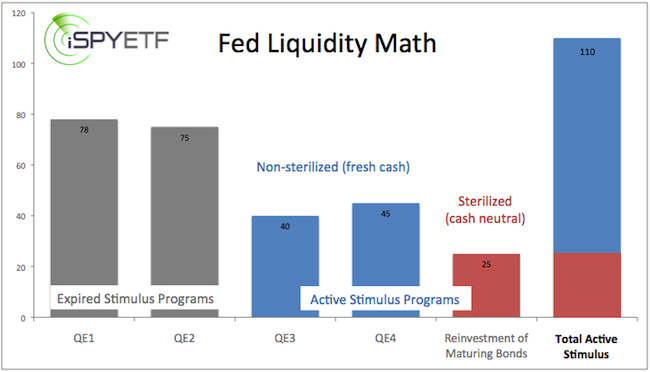 iSPYETF

Fed Liquidity Math

120
100
80
60
40
20
0

78
75
40
45
25
110

Non-sterilized (fresh cash)

Sterilized (cash neutral)

Expired Stimulus Programs

Active Stimulus Programs

QE1
QE2
QE3
QE4
Reinvestment of Maturing Bonds
Total Active Stimulus